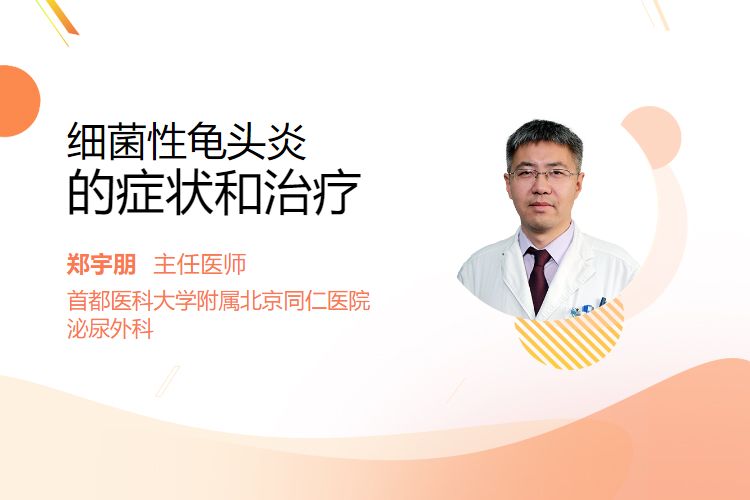 细菌性龟头炎
的症状和治疗

郑宇朋　主任医师
首都医科大学附属北京同仁医院
泌尿外科